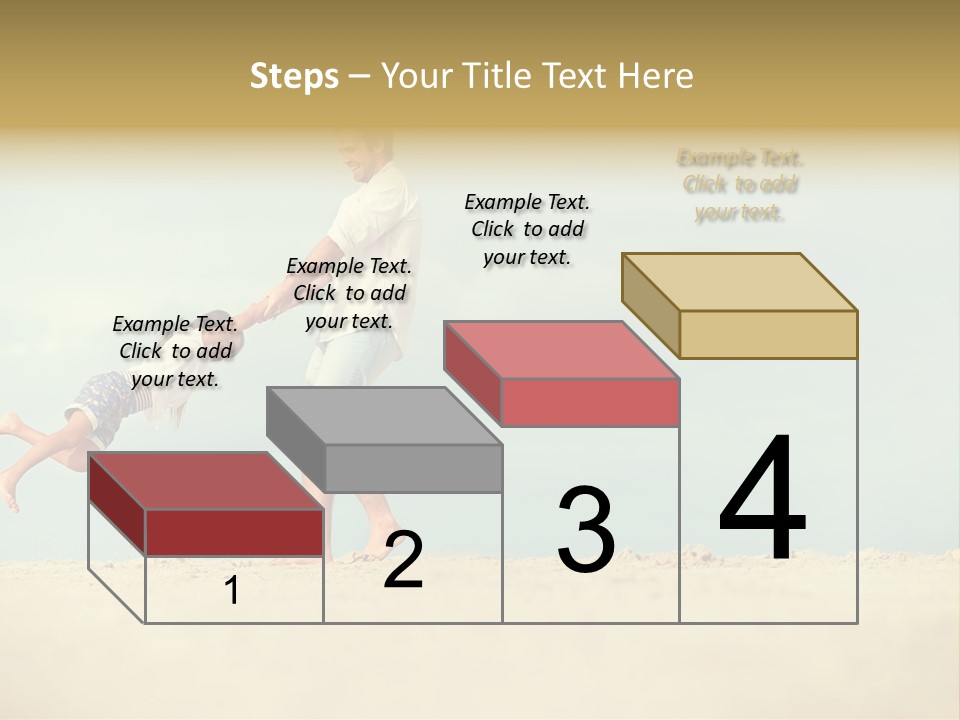 Steps – Your Title Text Here

Example Text. Click to add your text.

Example Text. Click to add your text.

Example Text. Click to add your text.

Example Text. Click to add your text.

1

2

3

4